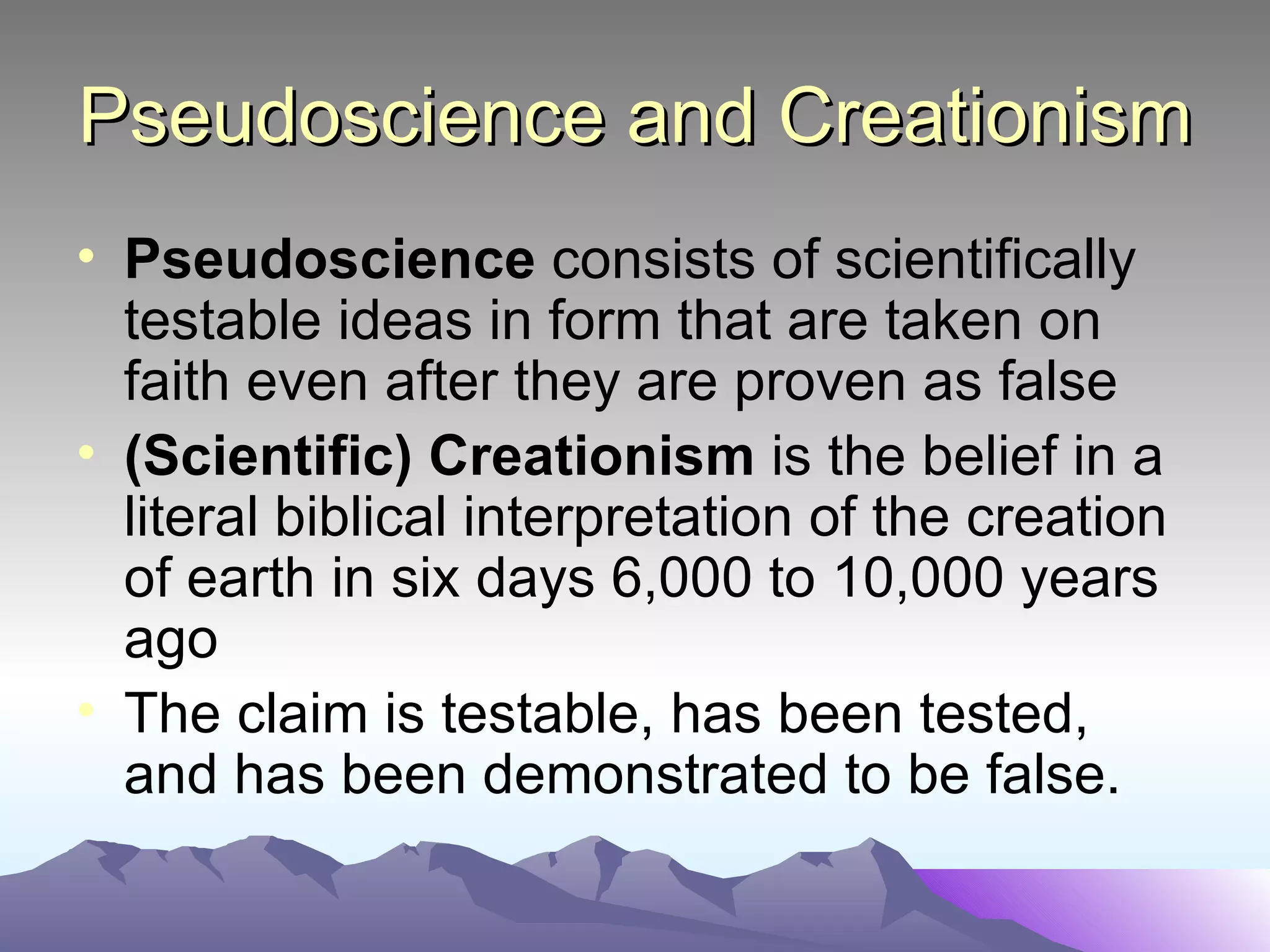 Pseudoscience and Creationism

• Pseudoscience consists of scientifically testable ideas in form that are taken on faith even after they are proven as false
• (Scientific) Creationism is the belief in a literal biblical interpretation of the creation of earth in six days 6,000 to 10,000 years ago
• The claim is testable, has been tested, and has been demonstrated to be false.